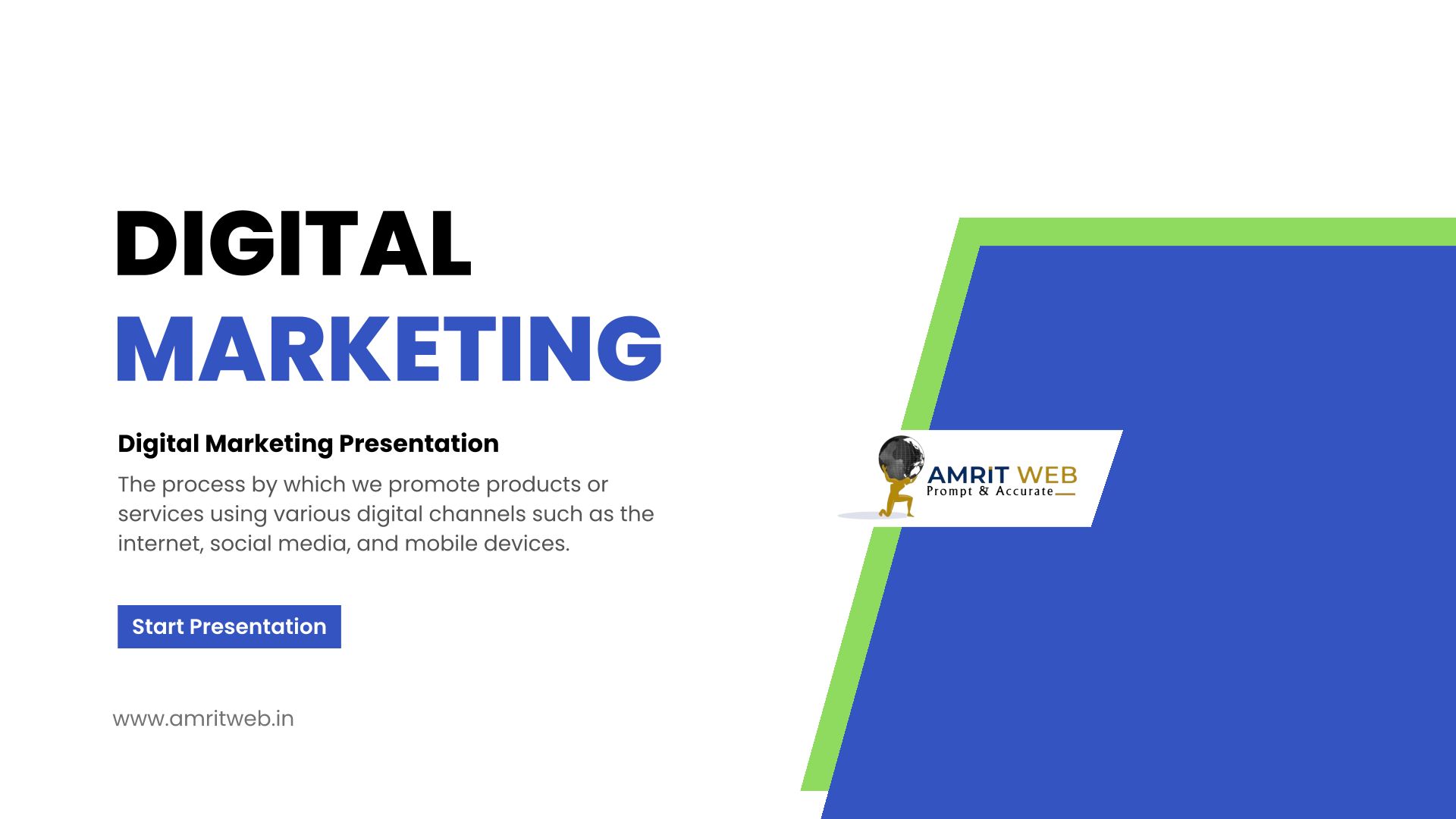 DIGITAL
MARKETING

Digital Marketing Presentation

The process by which we promote products or services using various digital channels such as the internet, social media, and mobile devices.

Start Presentation

www.amritweb.in

AMRIT WEB
Prompt & Accurate